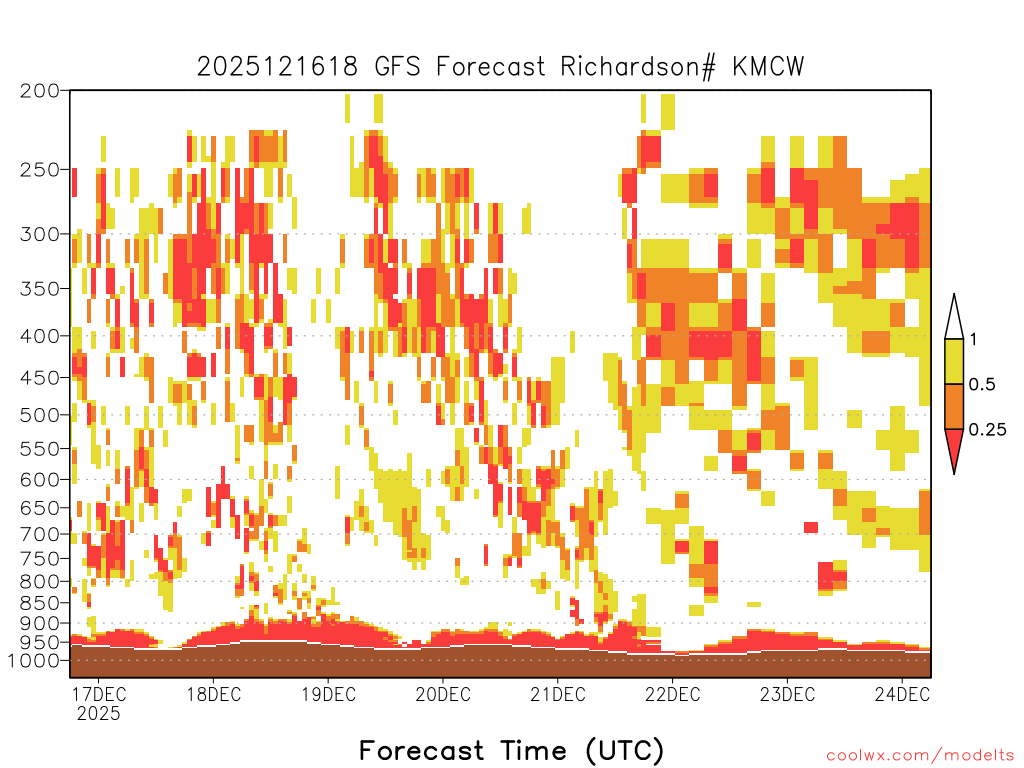 2025121618 GFS Forecast Richardson# KMCW

200
250
300
350
400
450
500
550
600
650
700
750
800
850
900
950
1000

1
0.5
0.25

17DEC
2025
18DEC
19DEC
20DEC
21DEC
22DEC
23DEC
24DEC

Forecast Time (UTC)

coolwx.com/modelts